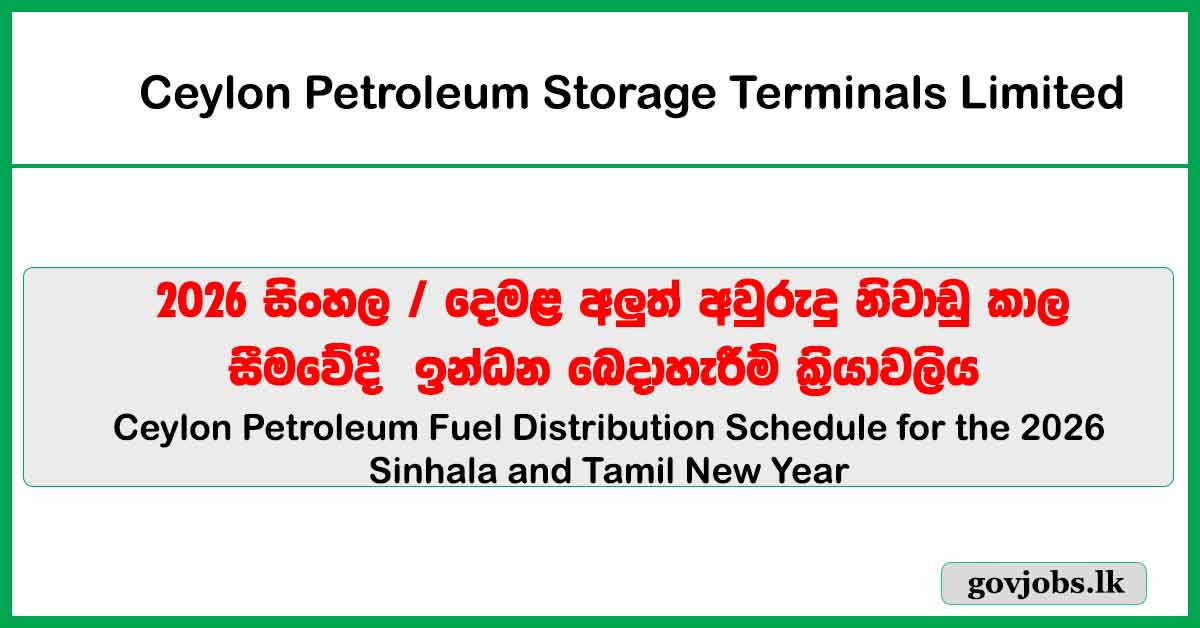 Ceylon Petroleum Storage Terminals Limited

2026 සිංහල / දෙමළ අලුත් අවුරුදු නිවාඩු කාල සීමවේදී ඉන්ධන බෙදාහැරීම් ක්‍රියාවලිය

Ceylon Petroleum Fuel Distribution Schedule for the 2026 Sinhala and Tamil New Year

govjobs.lk